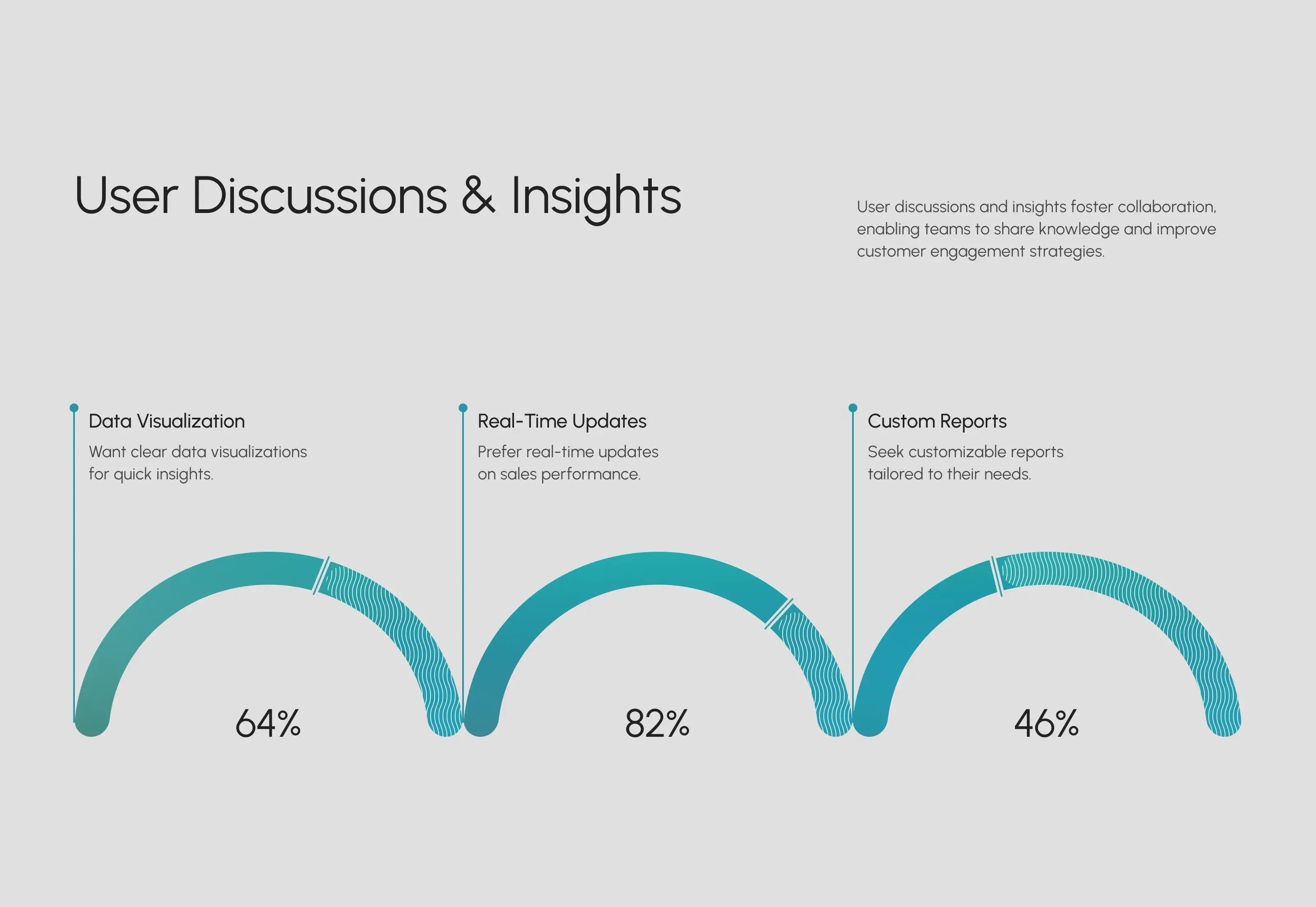 User Discussions & Insights

User discussions and insights foster collaboration, enabling teams to share knowledge and improve customer engagement strategies.

Data Visualization

Want clear data visualizations for quick insights.

64%

Real-Time Updates

Prefer real-time updates on sales performance.

82%

Custom Reports

Seek customizable reports tailored to their needs.

46%